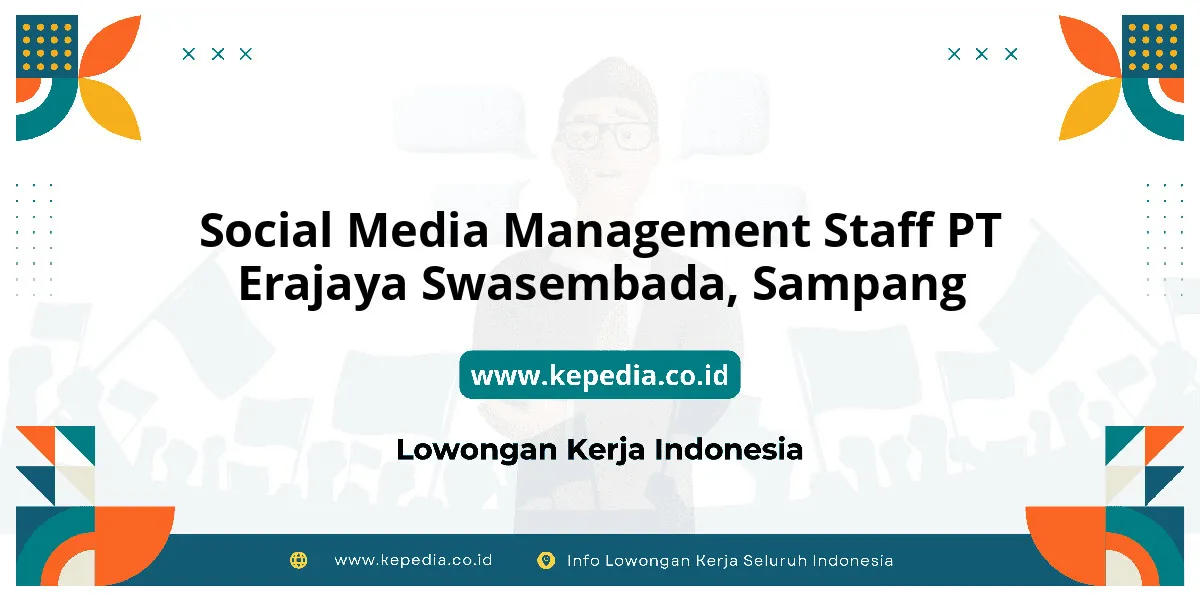 Social Media Management Staff PT Erajaya Swasembada, Sampang

www.kepedia.co.id

Lowongan Kerja Indonesia

www.kepedia.co.id
Info Lowongan Kerja Seluruh Indonesia